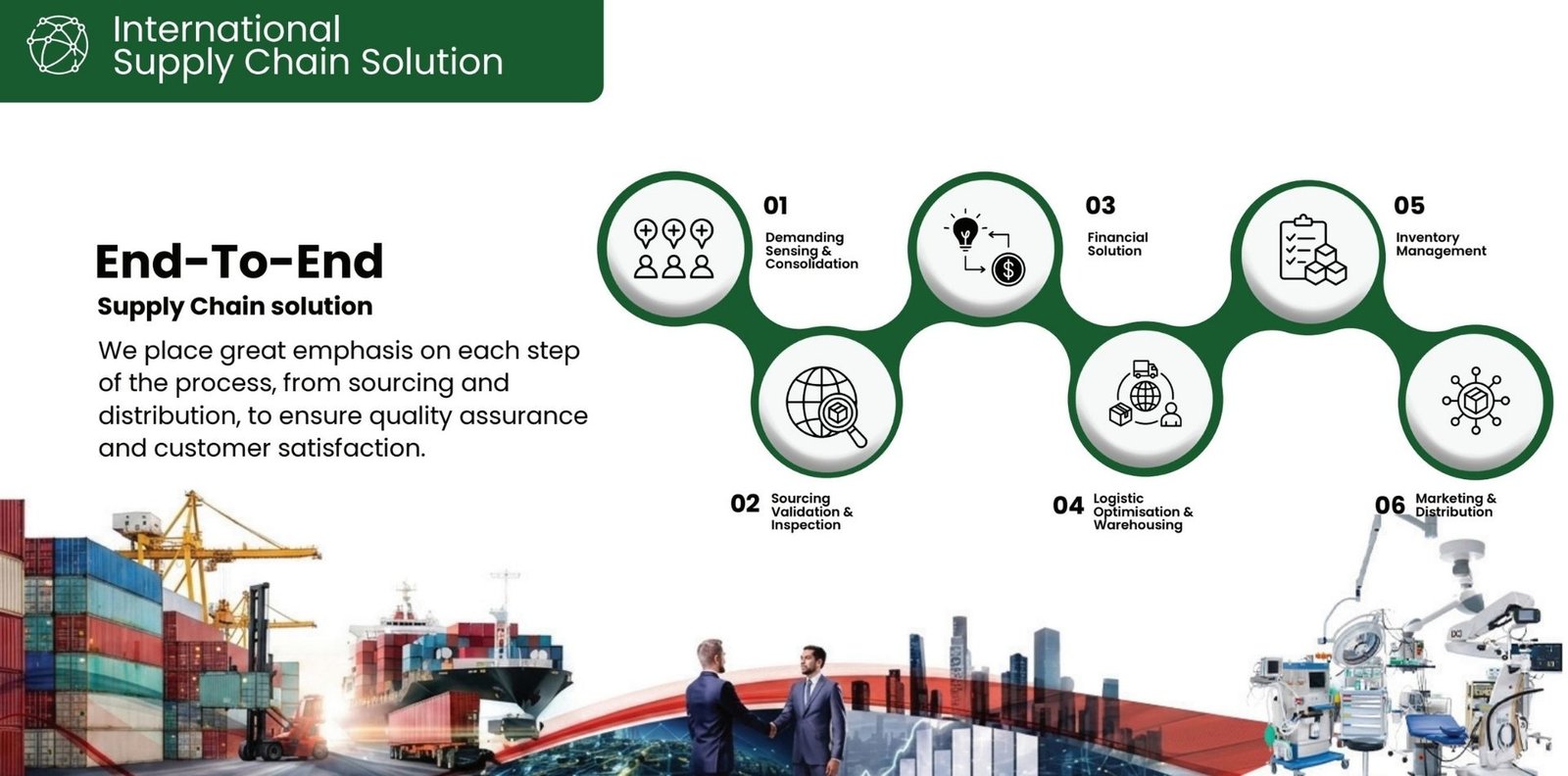 International
Supply Chain Solution

End-To-End
Supply Chain solution

We place great emphasis on each step of the process, from sourcing and distribution, to ensure quality assurance and customer satisfaction.

01 Demanding Sensing & Consolidation

02 Sourcing Validation & Inspection

03 Financial Solution

04 Logistic Optimisation & Warehousing

05 Inventory Management

06 Marketing & Distribution